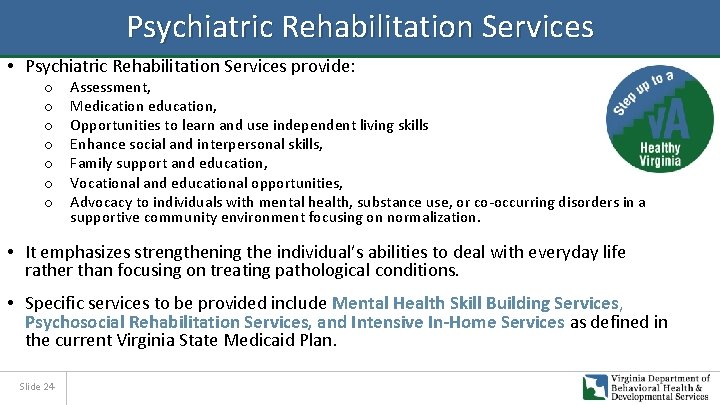 Psychiatric Rehabilitation Services

• Psychiatric Rehabilitation Services provide:
  o Assessment,
  o Medication education,
  o Opportunities to learn and use independent living skills
  o Enhance social and interpersonal skills,
  o Family support and education,
  o Vocational and educational opportunities,
  o Advocacy to individuals with mental health, substance use, or co-occurring disorders in a supportive community environment focusing on normalization.

Step up to a VA Healthy Virginia

• It emphasizes strengthening the individual's abilities to deal with everyday life rather than focusing on treating pathological conditions.

• Specific services to be provided include Mental Health Skill Building Services, Psychosocial Rehabilitation Services, and Intensive In-Home Services as defined in the current Virginia State Medicaid Plan.

Slide 24

Virginia Department of Behavioral Health & Developmental Services